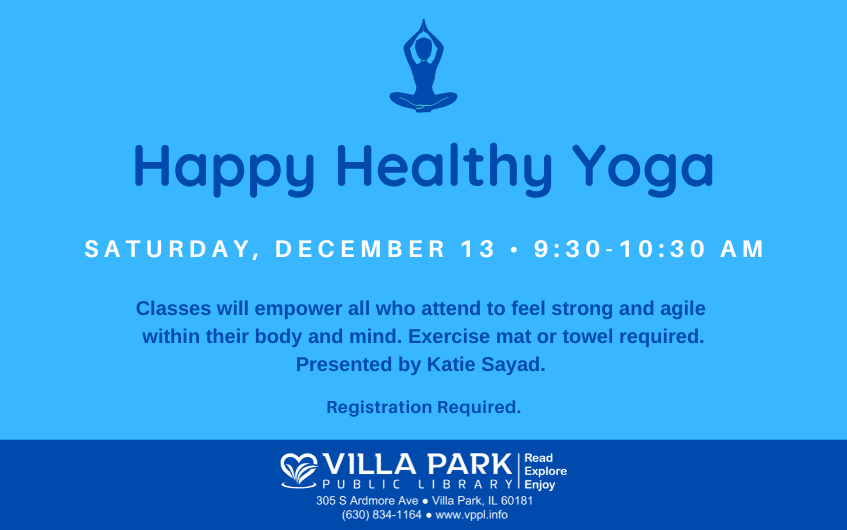 Happy Healthy Yoga

SATURDAY, DECEMBER 13 • 9:30-10:30 AM

Classes will empower all who attend to feel strong and agile within their body and mind. Exercise mat or towel required. Presented by Katie Sayad.

Registration Required.

VILLA PARK
PUBLIC LIBRARY
Read
Explore
Enjoy
305 S Ardmore Ave ● Villa Park, IL 60181
(630) 834-1164 ● www.vppl.info